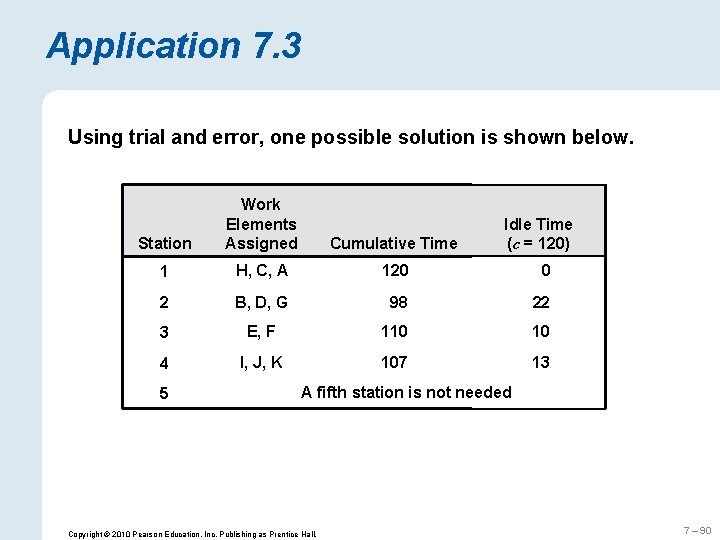 Application 7.3

Using trial and error, one possible solution is shown below.

| Station | Work Elements Assigned | Cumulative Time | Idle Time ($c$ = 120) |
|---|---|---|---|
| 1 | H, C, A | 120 | 0 |
| 2 | B, D, G | 98 | 22 |
| 3 | E, F | 110 | 10 |
| 4 | I, J, K | 107 | 13 |
| 5 | A fifth station is not needed | | |

Copyright © 2010 Pearson Education, Inc. Publishing as Prentice Hall.

7 – 90